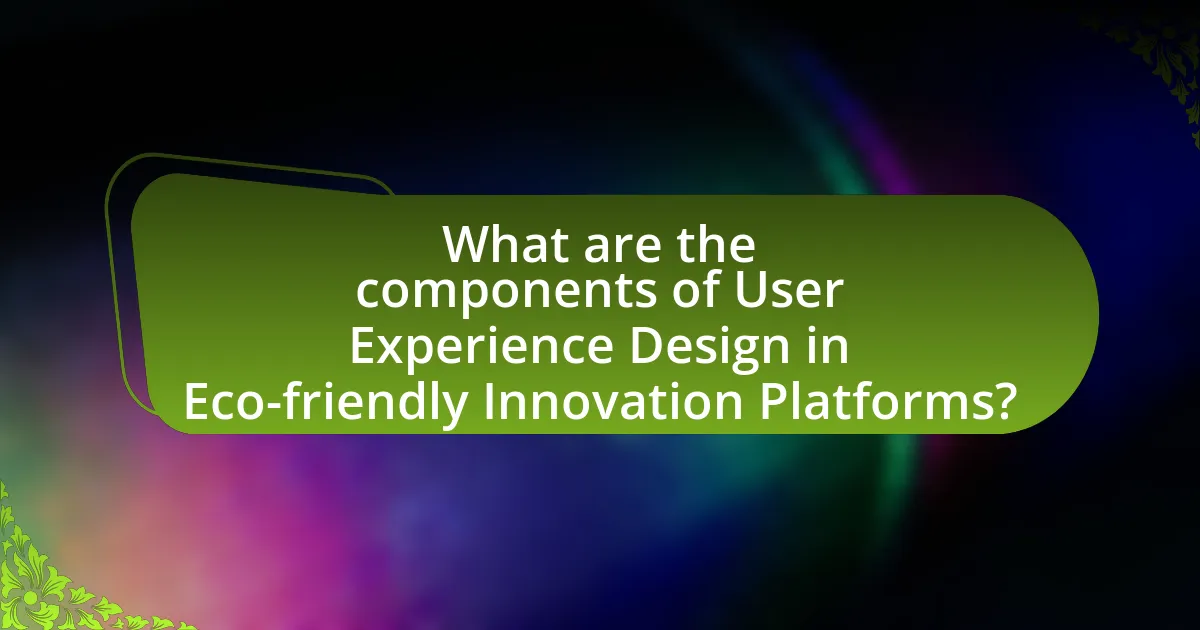 What are the components of User Experience Design in Eco-friendly Innovation Platforms?